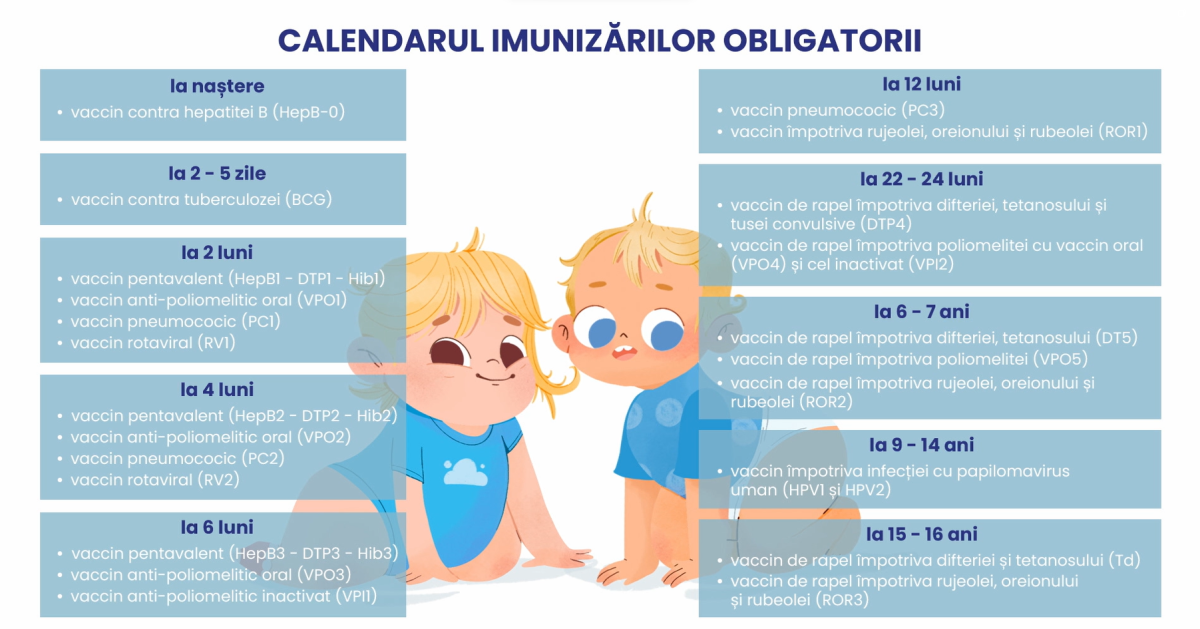 CALENDARUL IMUNIZĂRILOR OBLIGATORII

la naștere
• vaccin contra hepatitei B (HepB-0)

la 2 - 5 zile
• vaccin contra tuberculozei (BCG)

la 2 luni
• vaccin pentavalent (HepB1 - DTP1 - Hib1)
• vaccin anti-poliomelitic oral (VPO1)
• vaccin pneumococic (PC1)
• vaccin rotaviral (RV1)

la 4 luni
• vaccin pentavalent (HepB2 - DTP2 - Hib2)
• vaccin anti-poliomelitic oral (VPO2)
• vaccin pneumococic (PC2)
• vaccin rotaviral (RV2)

la 6 luni
• vaccin pentavalent (HepB3 - DTP3 - Hib3)
• vaccin anti-poliomelitic oral (VPO3)
• vaccin anti-poliomelitic inactivat (VPI1)

la 12 luni
• vaccin pneumococic (PC3)
• vaccin împotriva rujeolei, oreionului și rubeolei (ROR1)

la 22 - 24 luni
• vaccin de rapel împotriva difteriei, tetanosului și tusei convulsive (DTP4)
• vaccin de rapel împotriva poliomelitei cu vaccin oral (VPO4) și cel inactivat (VPI2)

la 6 - 7 ani
• vaccin de rapel împotriva difteriei, tetanosului (DT5)
• vaccin de rapel împotriva poliomelitei (VPO5)
• vaccin de rapel împotriva rujeolei, oreionului și rubeolei (ROR2)

la 9 - 14 ani
• vaccin împotriva infecției cu papilomavirus uman (HPV1 și HPV2)

la 15 - 16 ani
• vaccin de rapel împotriva difteriei și tetanosului (Td)
• vaccin de rapel împotriva rujeolei, oreionului și rubeolei (ROR3)